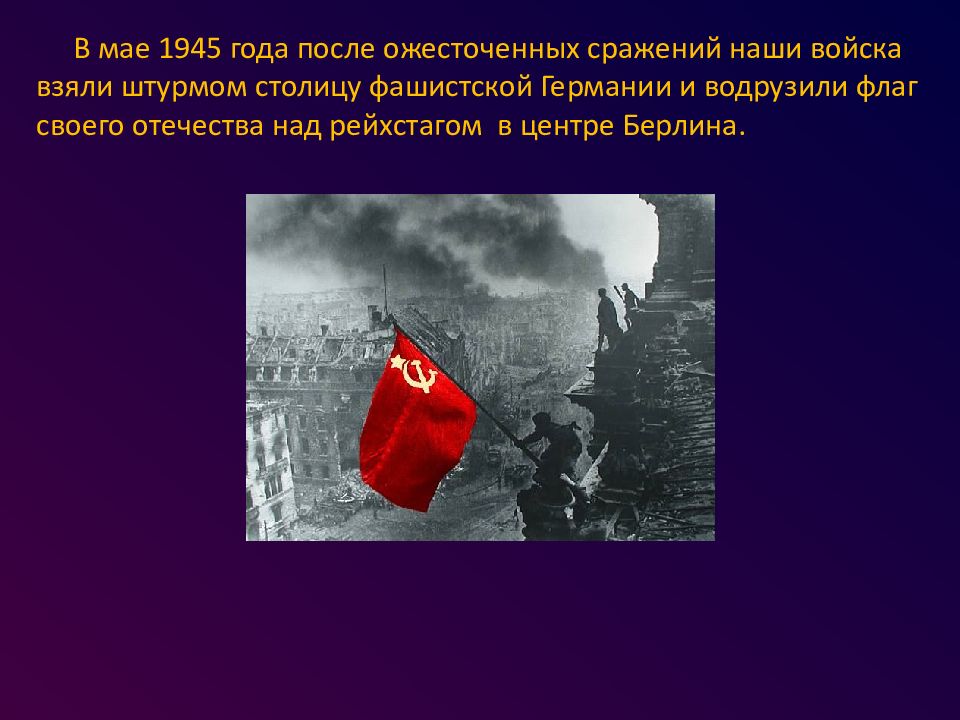 В мае 1945 года после ожесточенных сражений наши войска взяли штурмом столицу фашистской Германии и водрузили флаг своего отечества над рейхстагом  в центре Берлина.